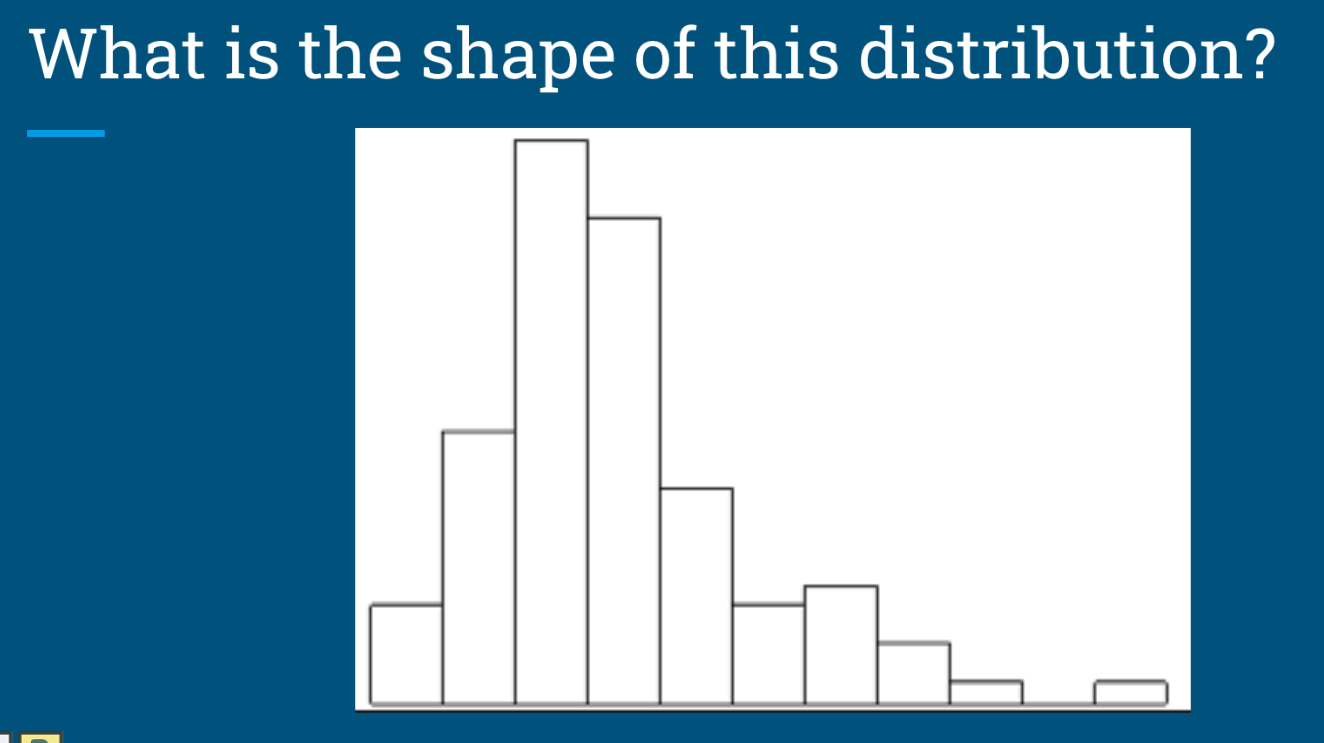 What is the shape of this distribution?